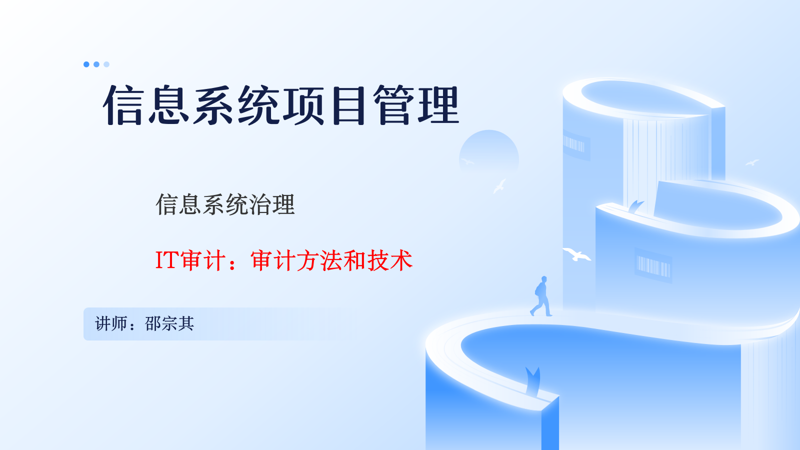 信息系统项目管理

信息系统治理

IT审计：审计方法和技术

讲师：邵宗其